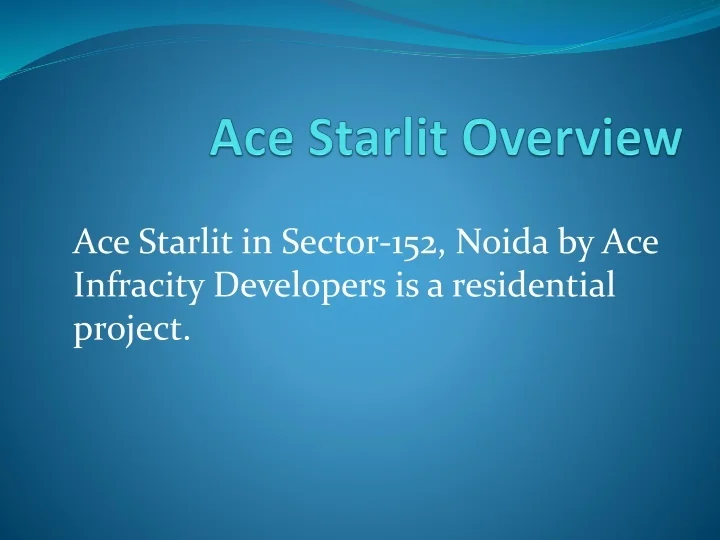 Ace Starlit Overview

Ace Starlit in Sector-152, Noida by Ace Infracity Developers is a residential project.